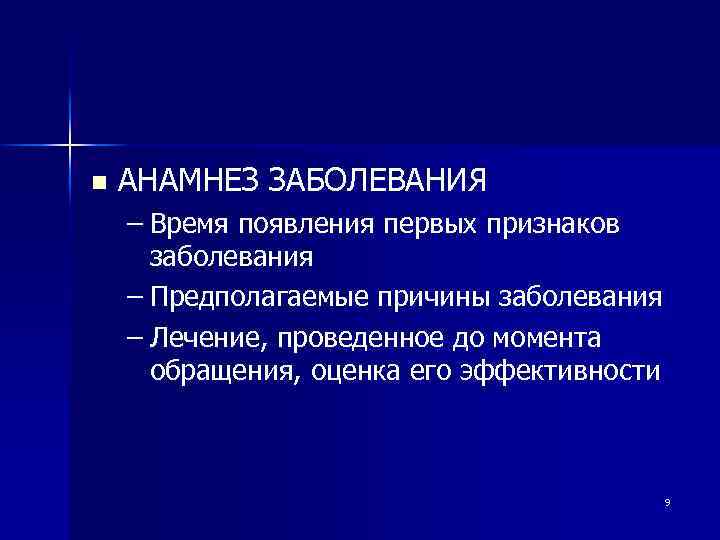 ▪ АНАМНЕЗ ЗАБОЛЕВАНИЯ

– Время появления первых признаков заболевания

– Предполагаемые причины заболевания

– Лечение, проведенное до момента обращения, оценка его эффективности

9